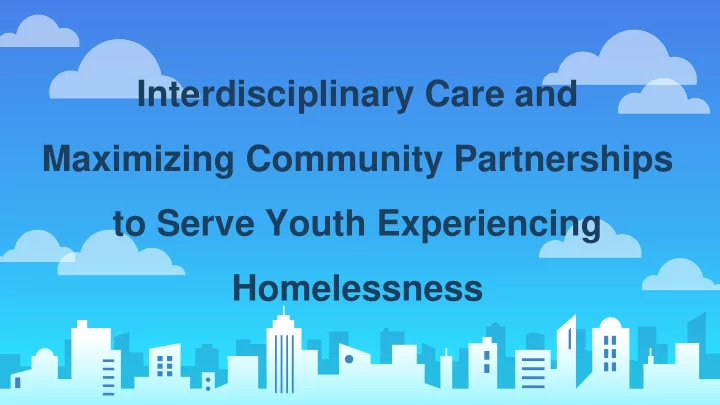 Interdisciplinary Care and Maximizing Community Partnerships to Serve Youth Experiencing Homelessness